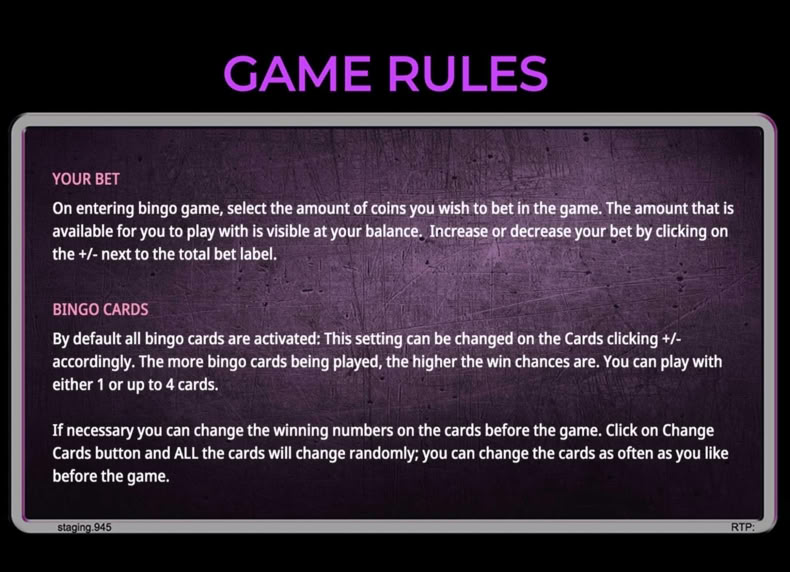 GAME RULES

YOUR BET
On entering bingo game, select the amount of coins you wish to bet in the game. The amount that is available for you to play with is visible at your balance. Increase or decrease your bet by clicking on the +/- next to the total bet label.

BINGO CARDS
By default all bingo cards are activated: This setting can be changed on the Cards clicking +/- accordingly. The more bingo cards being played, the higher the win chances are. You can play with either 1 or up to 4 cards.

If necessary you can change the winning numbers on the cards before the game. Click on Change Cards button and ALL the cards will change randomly; you can change the cards as often as you like before the game.

staging.945

RTP: